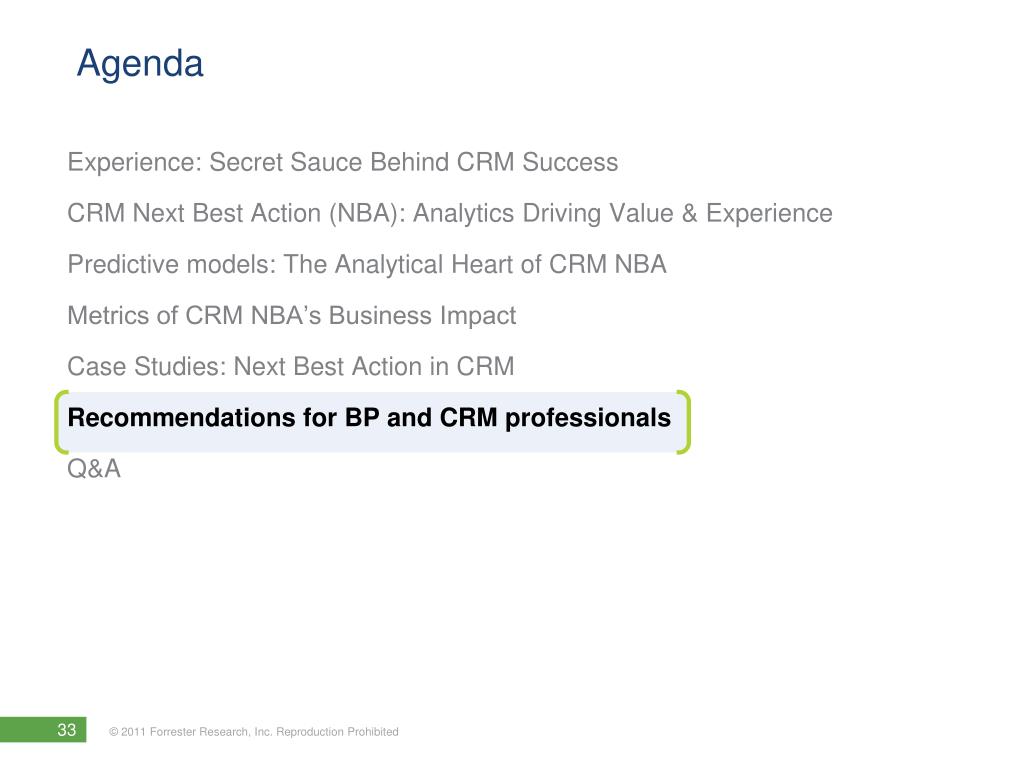 Agenda

Experience: Secret Sauce Behind CRM Success

CRM Next Best Action (NBA): Analytics Driving Value & Experience

Predictive models: The Analytical Heart of CRM NBA

Metrics of CRM NBA's Business Impact

Case Studies: Next Best Action in CRM

Recommendations for BP and CRM professionals

Q&A

33

© 2011 Forrester Research, Inc. Reproduction Prohibited